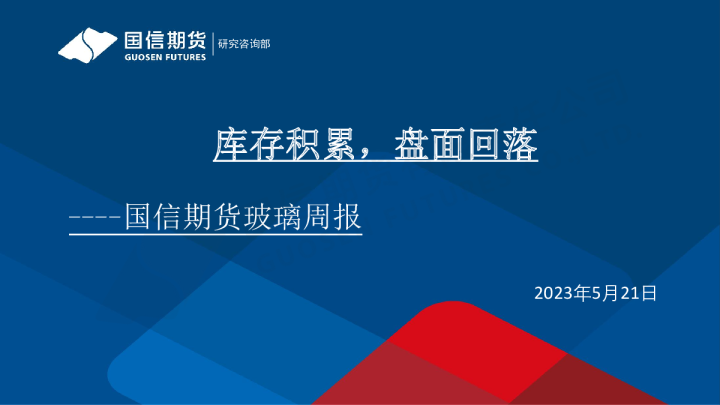 国信期货
GUOSEN FUTURES
研究咨询部

库存积累，盘面回落

----国信期货玻璃周报

2023年5月21日